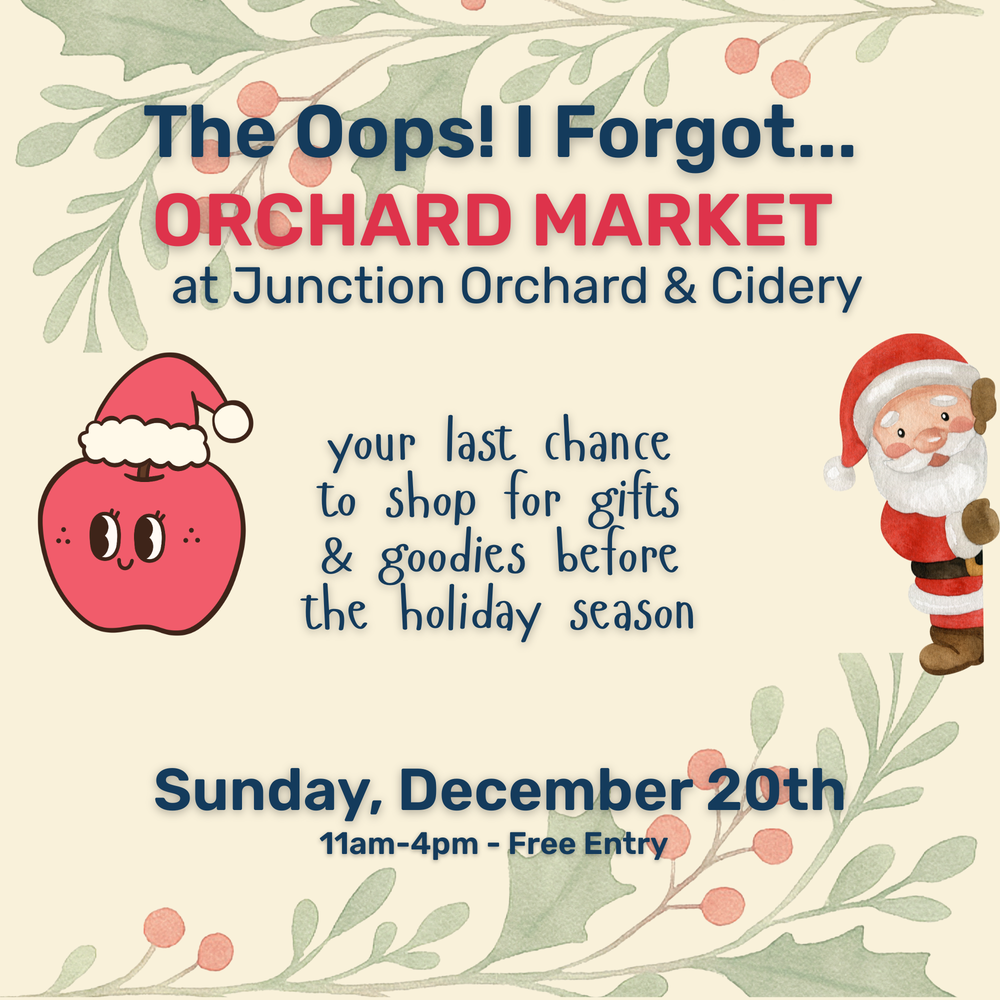 The Oops! I Forgot...
ORCHARD MARKET
at Junction Orchard & Cidery

your last chance to shop for gifts & goodies before the holiday season

Sunday, December 20th
11am-4pm - Free Entry